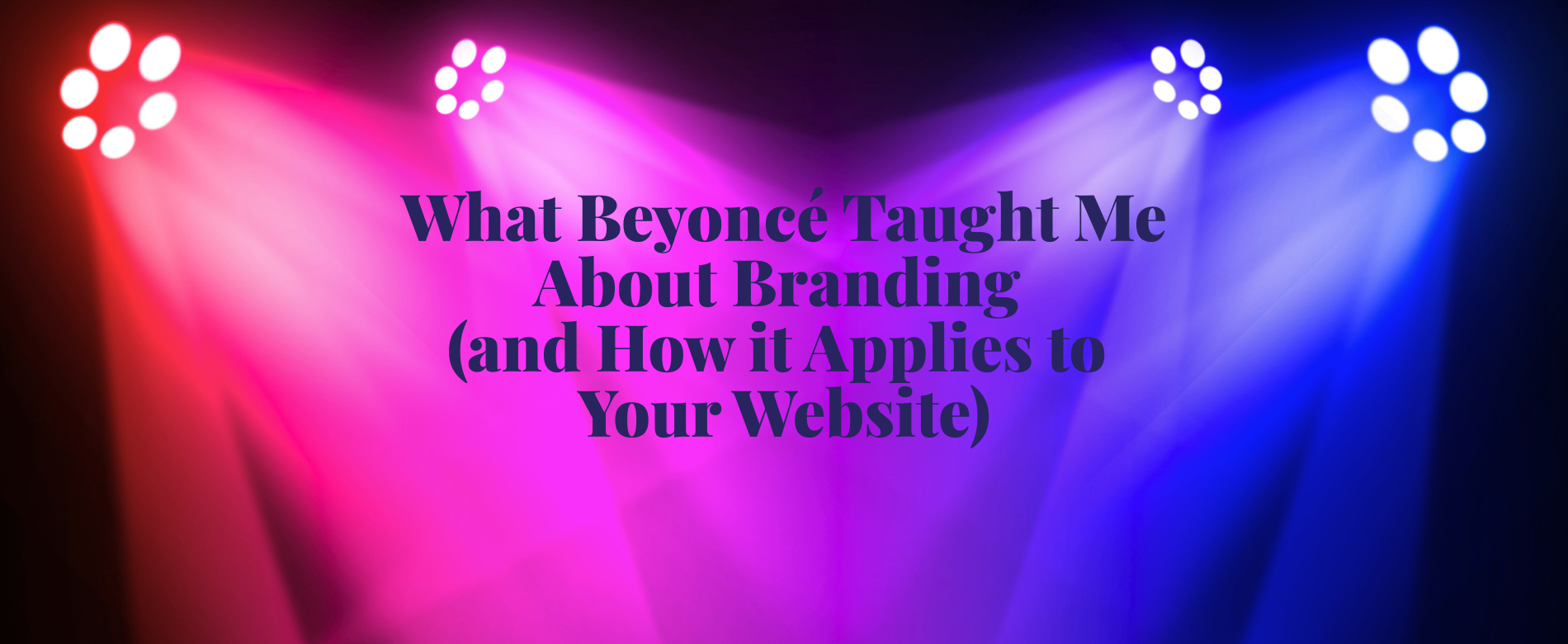 What Beyoncé Taught Me About Branding (and How it Applies to Your Website)